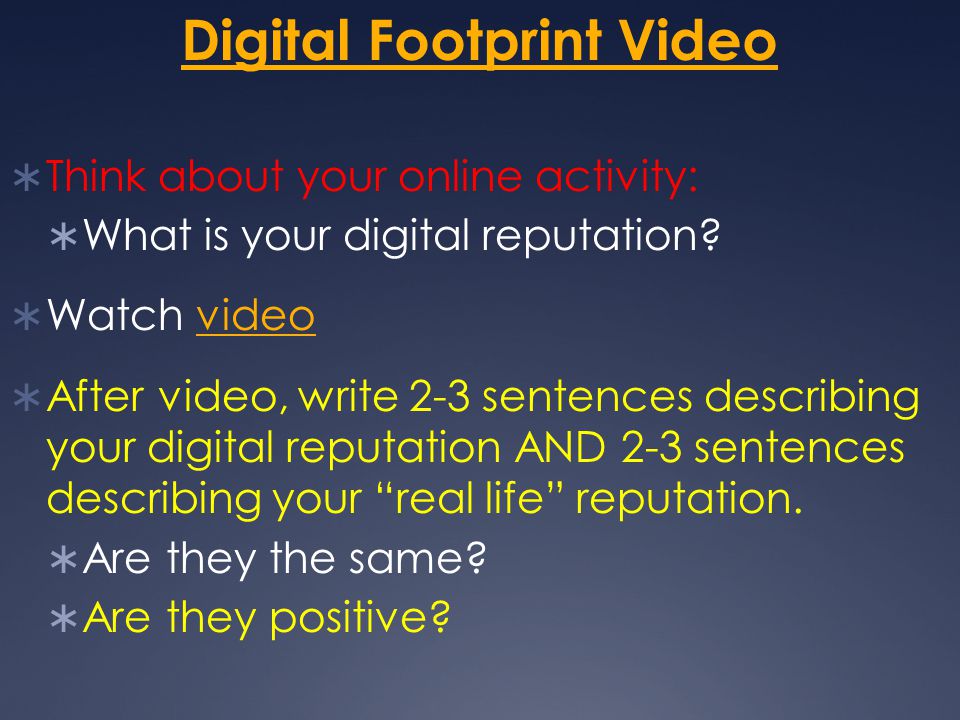 Digital Footprint Video

∗ Think about your online activity:
∗ What is your digital reputation?

∗ Watch video

∗ After video, write 2-3 sentences describing your digital reputation AND 2-3 sentences describing your “real life” reputation.
∗ Are they the same?
∗ Are they positive?